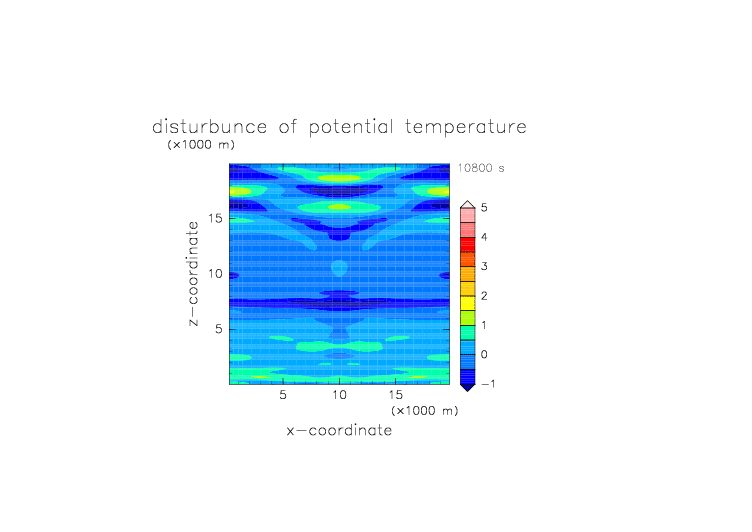 disturbunce of potential temperature

(×1000 m)

10800 s

z−coordinate

15

10

5

5

10

15

(×1000 m)

x−coordinate

5

4

3

2

1

0

−1